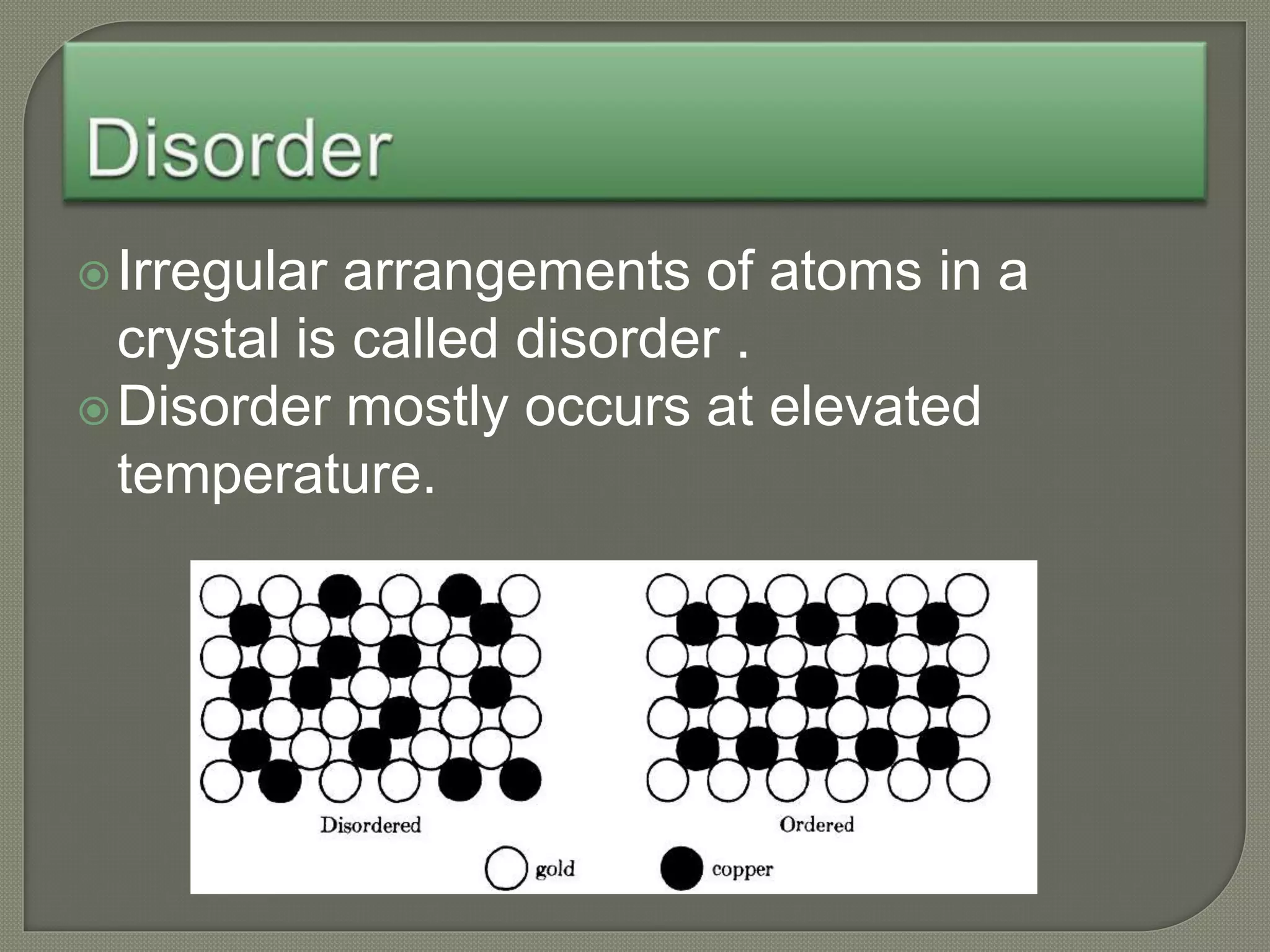 Disorder

Irregular arrangements of atoms in a crystal is called disorder .

Disorder mostly occurs at elevated temperature.

Disordered

Ordered

gold

copper